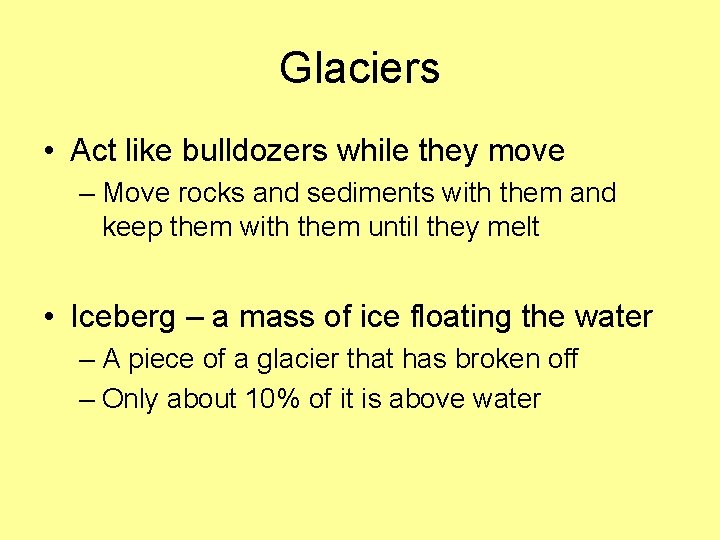 Glaciers

• Act like bulldozers while they move
– Move rocks and sediments with them and keep them with them until they melt

• Iceberg – a mass of ice floating the water
– A piece of a glacier that has broken off
– Only about 10% of it is above water